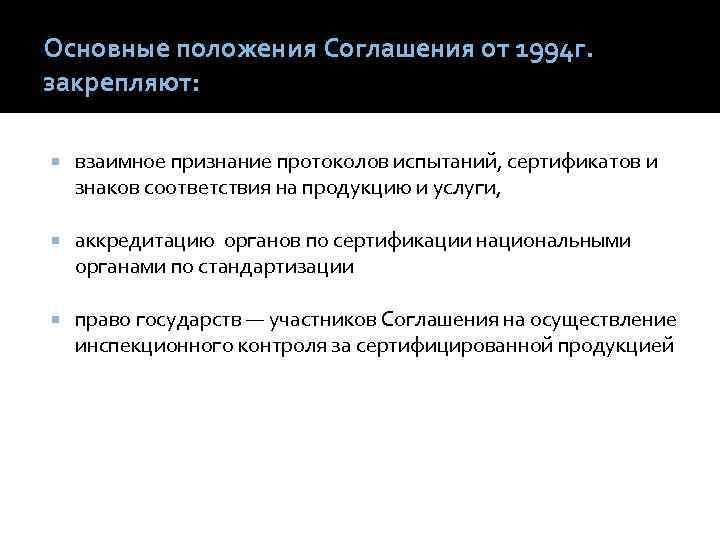 Основные положения Соглашения от 1994г. закрепляют:

взаимное признание протоколов испытаний, сертификатов и знаков соответствия на продукцию и услуги,

аккредитацию органов по сертификации национальными органами по стандартизации

право государств — участников Соглашения на осуществление инспекционного контроля за сертифицированной продукцией